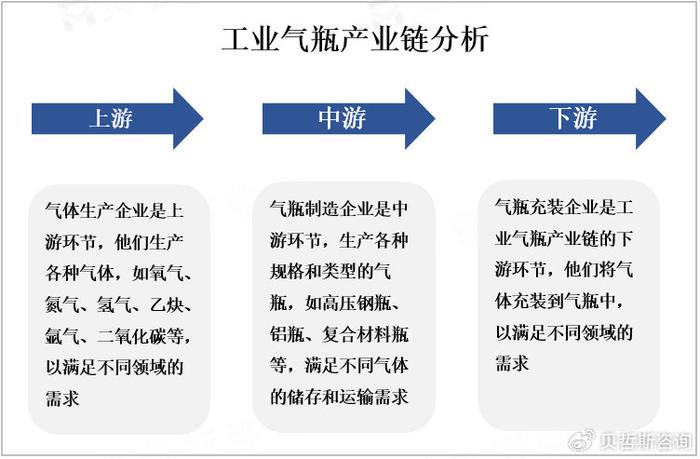 工业气瓶产业链分析

上游

中游

下游

气体生产企业是上游环节，他们生产各种气体，如氧气、氮气、氢气、乙炔、氩气、二氧化碳等，以满足不同领域的需求

气瓶制造企业是中游环节，生产各种规格和类型的气瓶，如高压钢瓶、铝瓶、复合材料瓶等，满足不同气体的储存和运输需求

气瓶充装企业是工业气瓶产业链的下游环节，他们将气体充装到气瓶中，以满足不同领域的需求

贝哲斯咨询